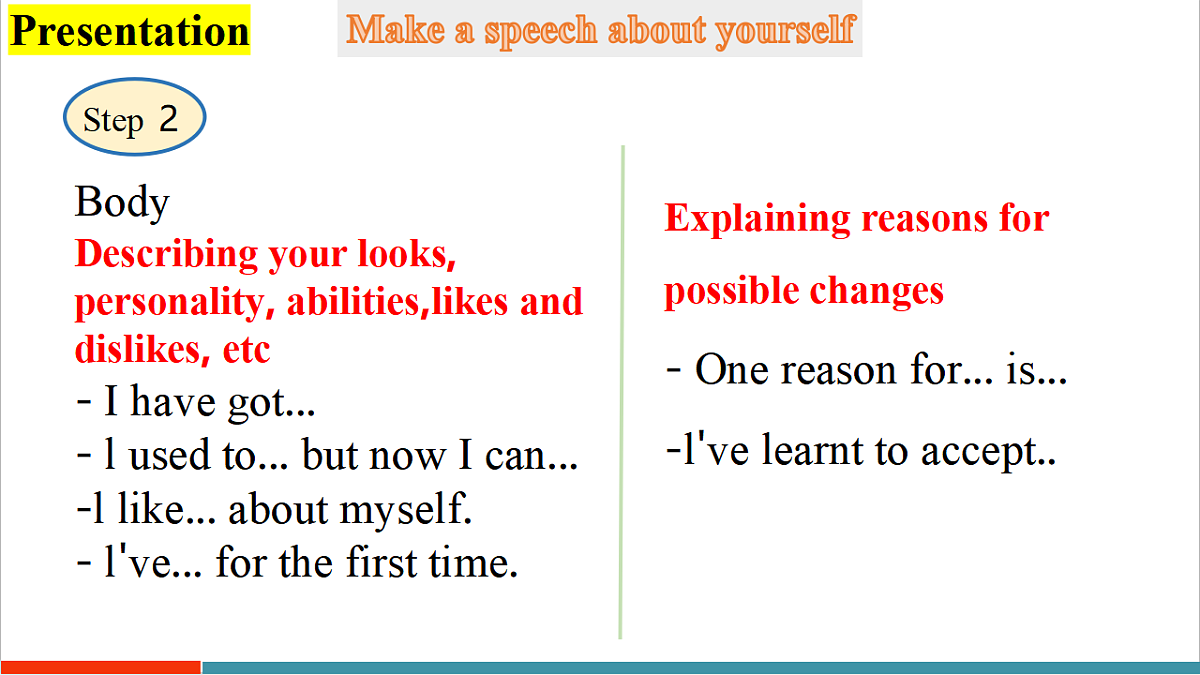 Presentation

Make a speech about yourself

Step 2

Body

Describing your looks, personality, abilities,likes and dislikes, etc

- I have got...

- l used to... but now I can...

-l like... about myself.

- l've... for the first time.

Explaining reasons for possible changes

- One reason for... is...

-l've learnt to accept..